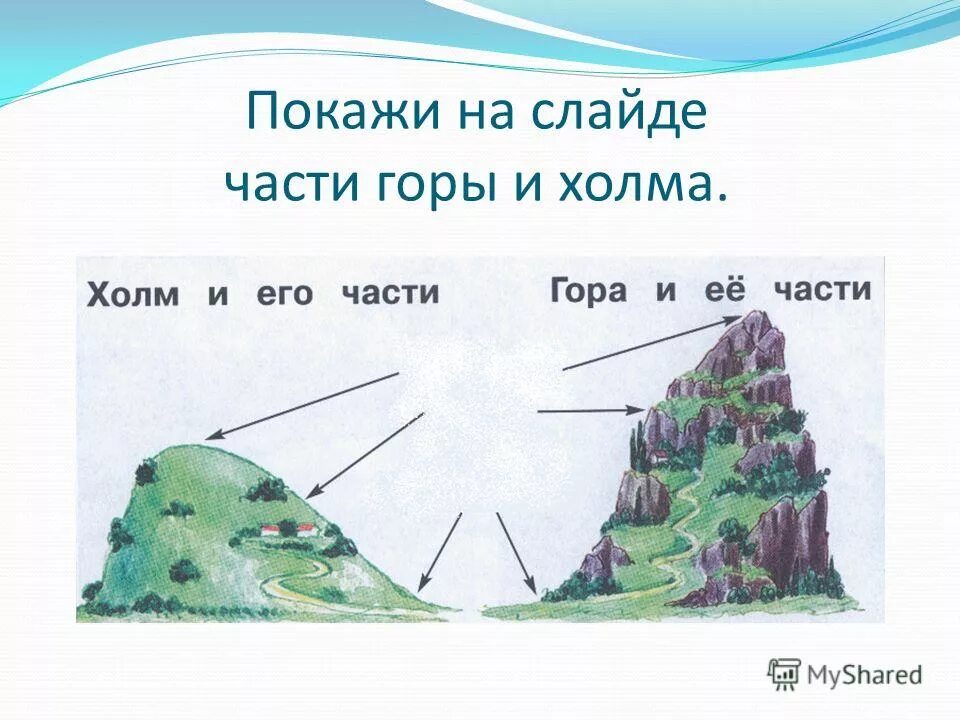 Покажи на слайде части горы и холма.

Холм и его части

Гора и её части

MyShared